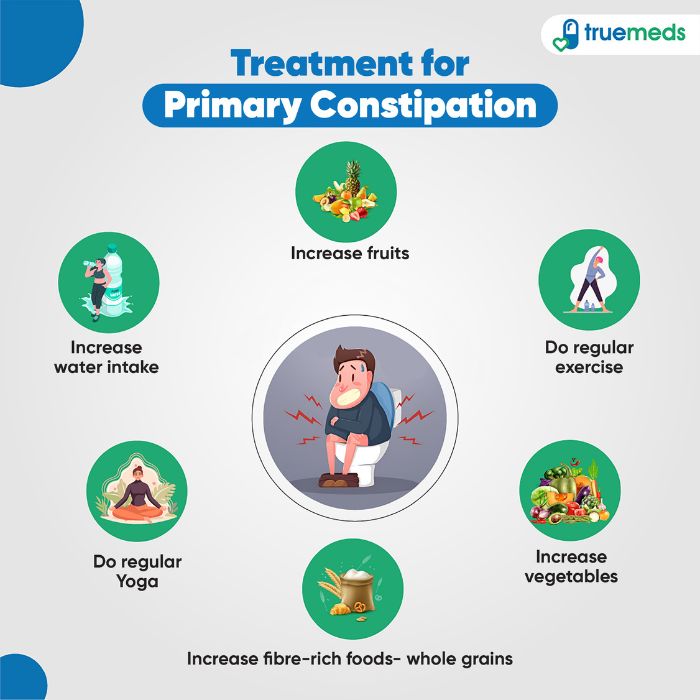 truemeds

Treatment for
Primary Constipation

Increase fruits

Increase water intake

Do regular exercise

Do regular Yoga

Increase vegetables

Increase fibre-rich foods- whole grains